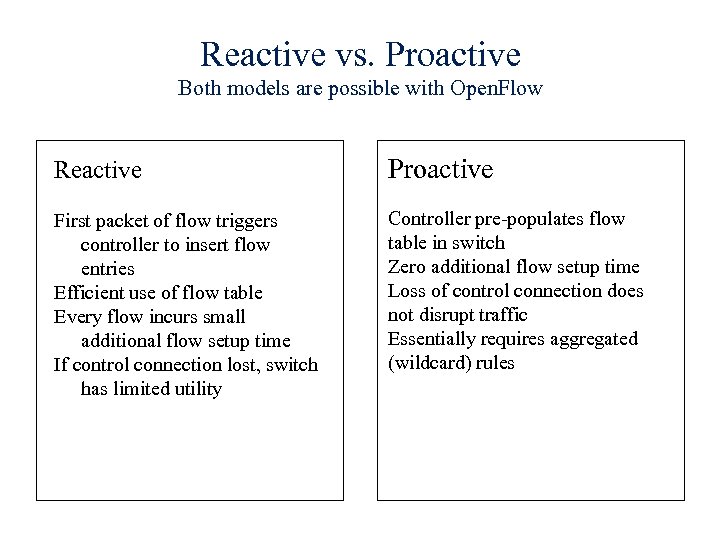 Reactive vs. Proactive
Both models are possible with OpenFlow

Reactive

First packet of flow triggers controller to insert flow entries
Efficient use of flow table
Every flow incurs small additional flow setup time
If control connection lost, switch has limited utility

Proactive

Controller pre-populates flow table in switch
Zero additional flow setup time
Loss of control connection does not disrupt traffic
Essentially requires aggregated (wildcard) rules